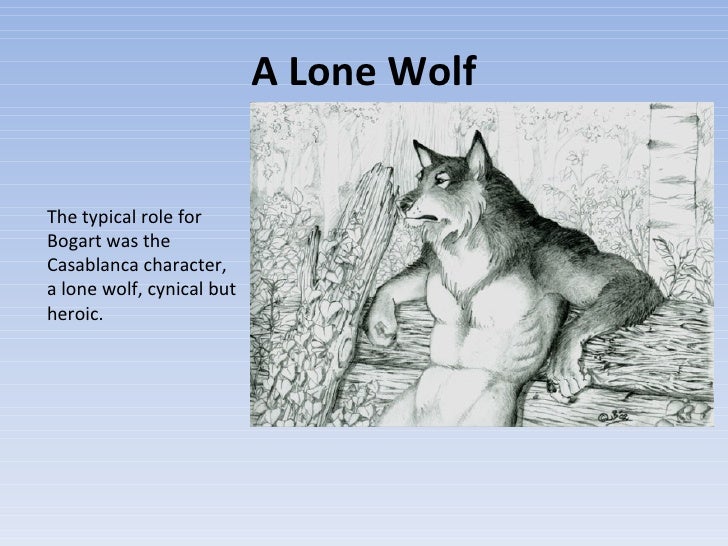 A Lone Wolf

The typical role for Bogart was the Casablanca character, a lone wolf, cynical but heroic.